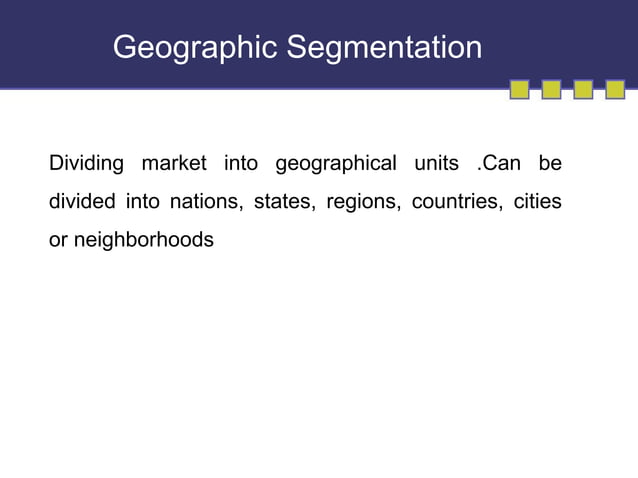 Geographic Segmentation

Dividing market into geographical units .Can be divided into nations, states, regions, countries, cities or neighborhoods